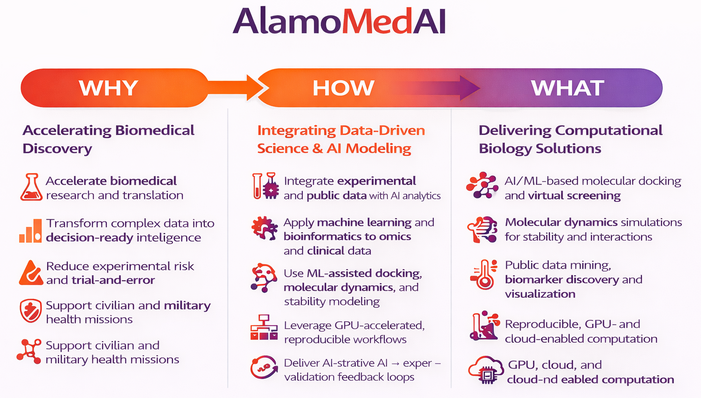 AlamoMedAI

WHY

Accelerating Biomedical Discovery

Accelerate biomedical research and translation

Transform complex data into decision-ready inteligence

Reduce experimental risk and trial-and-error

Support civilian and military health missions

Support civilian and military health missions

HOW

Integrating Data-Driven Science & AI Modeling

Integrate experimental and public data with AI analytics

Apply machine learning and bioinformatics to omics and clinical data

Use ML-assisted docking, molecular dynamics, and stability modeling

Leverage GPU-accelerated, reproducible workflows

Deliver AI-strative AI → exper – validation feedback loops

WHAT

Delivering Computational Biology Solutions

AI/ML-based molecular docking and virtual screening

Molecular dynamics simulations for stability and interactions

Public data mining, biomarker discovery and visualization

Reproducible, GPU- and cloud-enabled computation

GPU, cloud, and cloud-nd eabled computation